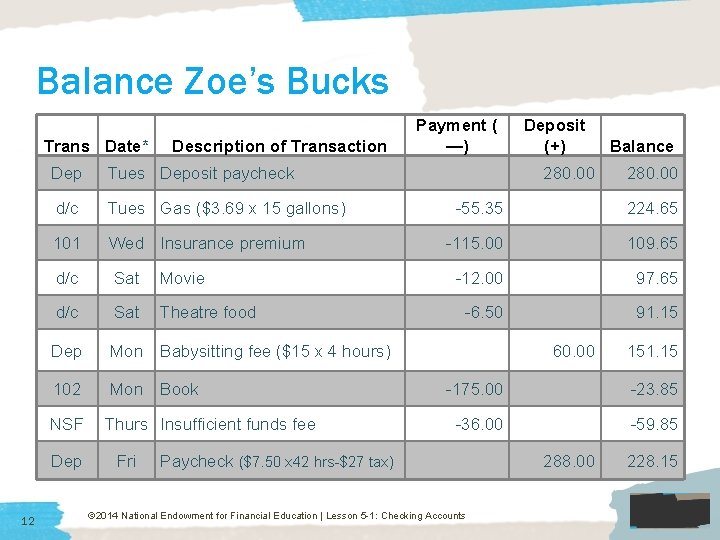 Balance Zoe's Bucks

| Trans | Date* | Description of Transaction | Payment (—) | Deposit (+) | Balance |
|---|---|---|---|---|---|
| Dep | Tues | Deposit paycheck | | 280.00 | 280.00 |
| d/c | Tues | Gas ($3.69 x 15 gallons) | -55.35 | | 224.65 |
| 101 | Wed | Insurance premium | -115.00 | | 109.65 |
| d/c | Sat | Movie | -12.00 | | 97.65 |
| d/c | Sat | Theatre food | -6.50 | | 91.15 |
| Dep | Mon | Babysitting fee ($15 x 4 hours) | | 60.00 | 151.15 |
| 102 | Mon | Book | -175.00 | | -23.85 |
| NSF | Thurs | Insufficient funds fee | -36.00 | | -59.85 |
| Dep | Fri | Paycheck ($7.50 x42 hrs-$27 tax) | | 288.00 | 228.15 |

12

©2014 National Endowment for Financial Education | Lesson 5-1: Checking Accounts